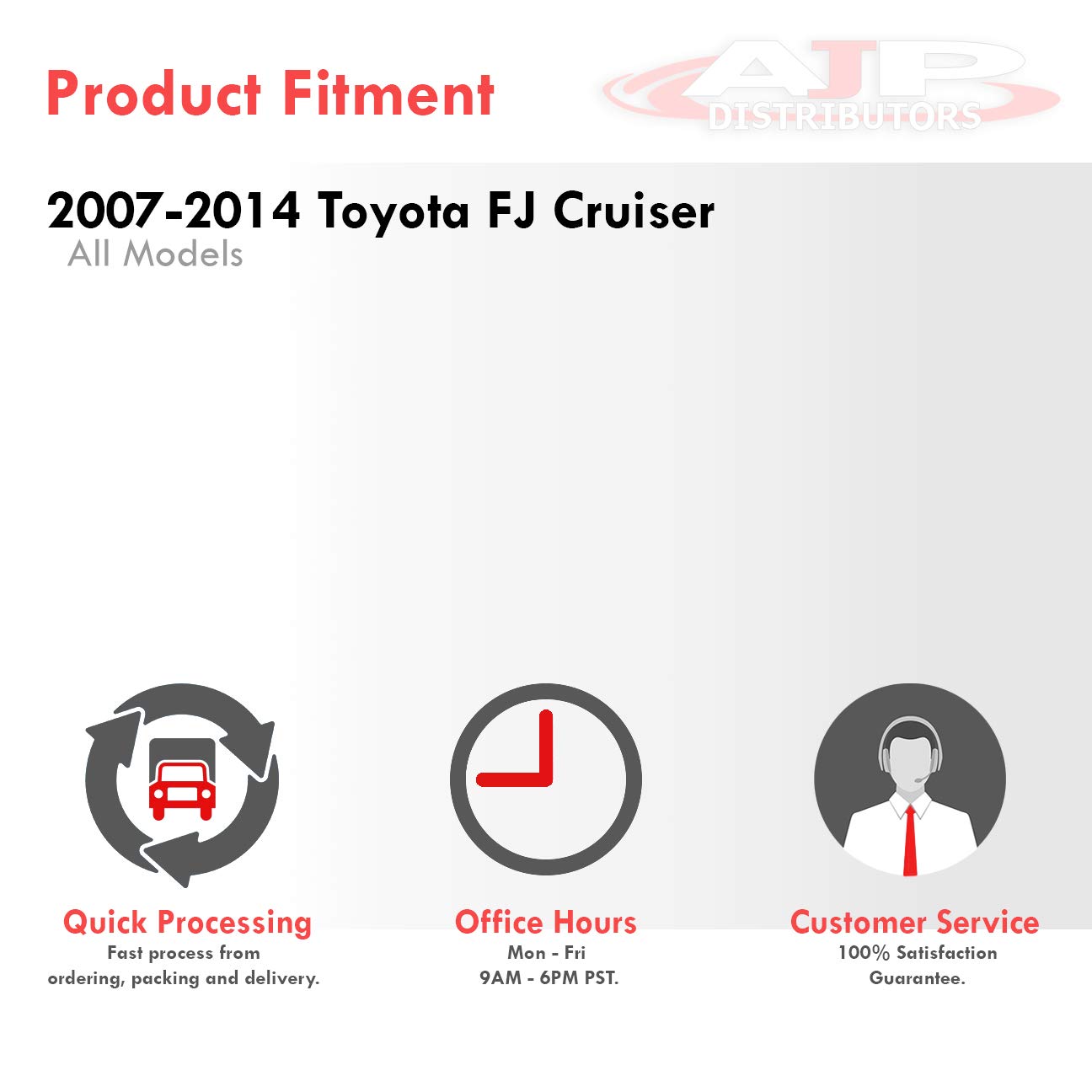 Product Fitment

AJP
DISTRIBUTORS

2007-2014 Toyota FJ Cruiser
All Models

Quick Processing
Fast process from ordering, packing and delivery.

Office Hours
Mon - Fri
9AM - 6PM PST.

Customer Service
100% Satisfaction Guarantee.